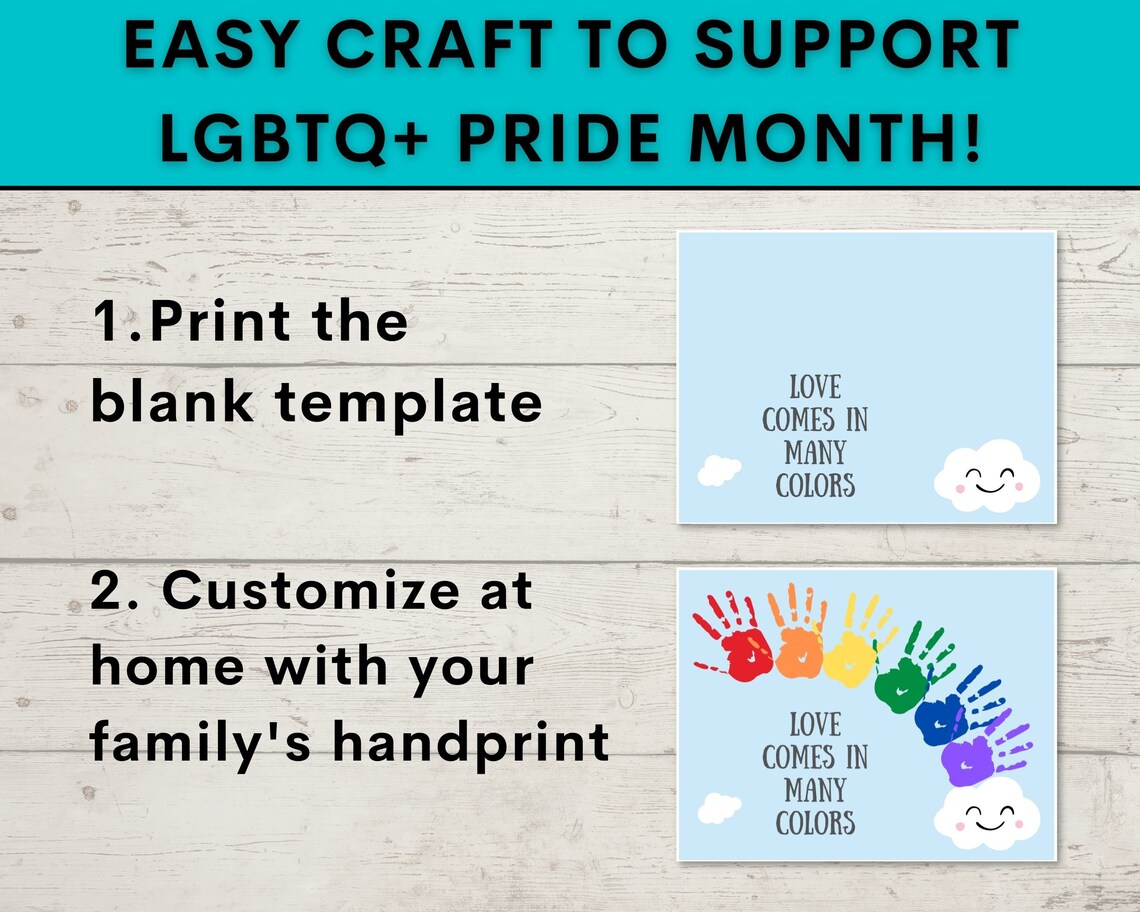 EASY CRAFT TO SUPPORT LGBTQ+ PRIDE MONTH!

1.Print the blank template

LOVE COMES IN MANY COLORS

2. Customize at home with your family's handprint

LOVE COMES IN MANY COLORS